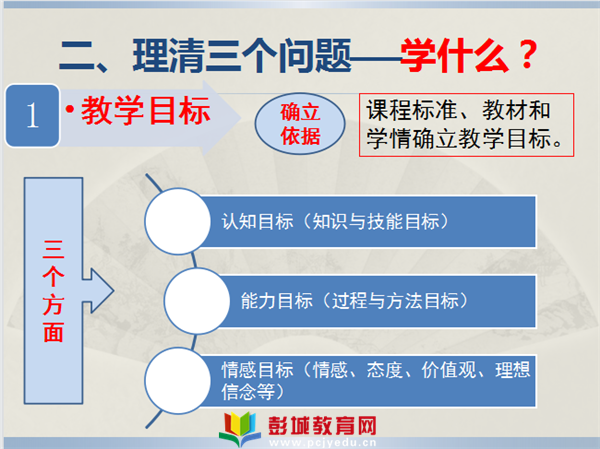 二、理清三个问题——学什么？

1 • 教学目标

确立依据

课程标准、教材和学情确立教学目标。

三个方面

认知目标（知识与技能目标）

能力目标（过程与方法目标）

情感目标（情感、态度、价值观、理想信念等）

彭城教育网
www.pcjyedu.cn